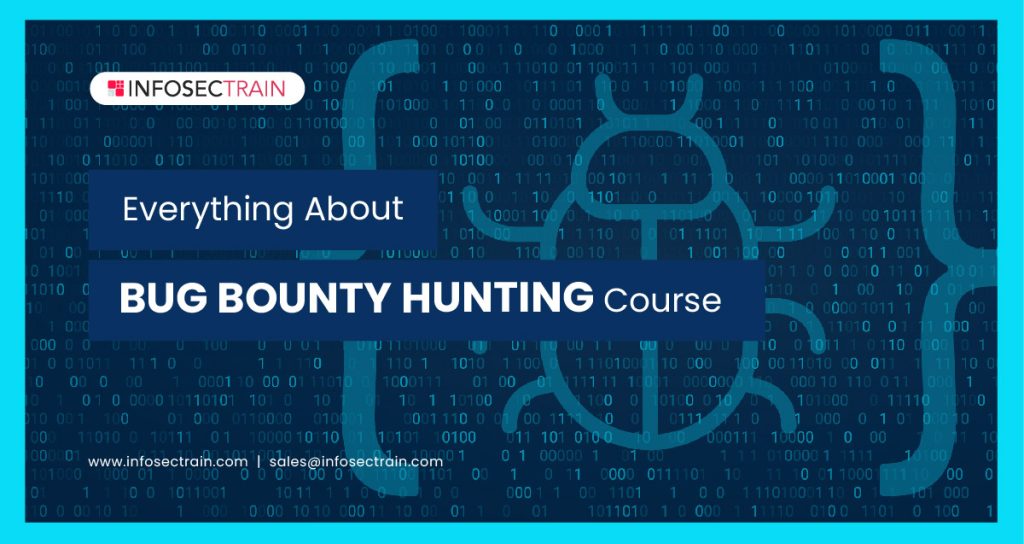 INFOSECTRAIN

Everything About

BUG BOUNTY HUNTING Course

www.infosectrain.com | sales@infosectrain.com